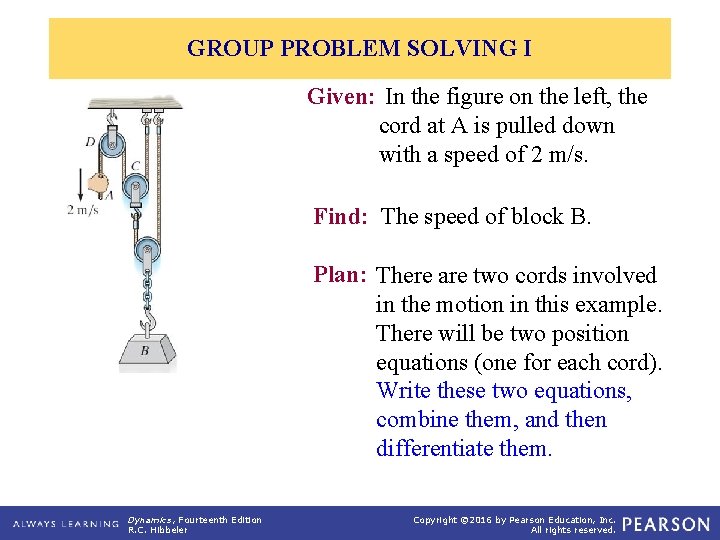 GROUP PROBLEM SOLVING I

D
C
A
2 m/s
B

Given: In the figure on the left, the cord at A is pulled down with a speed of 2 m/s.

Find: The speed of block B.

Plan: There are two cords involved in the motion in this example. There will be two position equations (one for each cord). Write these two equations, combine them, and then differentiate them.

ALWAYS LEARNING Dynamics, Fourteenth Edition R.C. Hibbeler

Copyright ©2016 by Pearson Education, Inc. All rights reserved. PEARSON